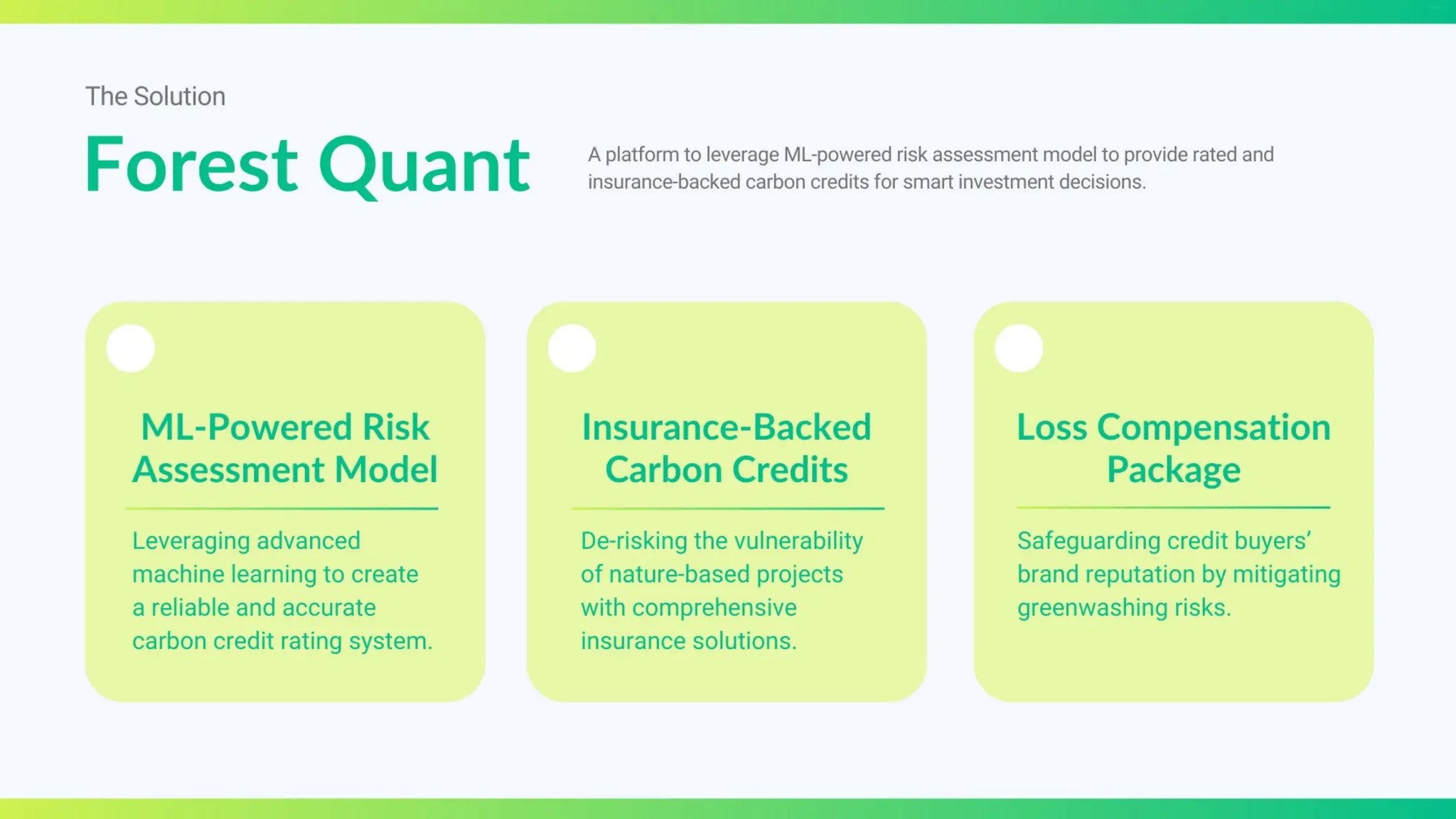 The Solution

Forest Quant

A platform to leverage ML-powered risk assessment model to provide rated and insurance-backed carbon credits for smart investment decisions.

ML-Powered Risk Assessment Model

Leveraging advanced machine learning to create a reliable and accurate carbon credit rating system.

Insurance-Backed Carbon Credits

De-risking the vulnerability of nature-based projects with comprehensive insurance solutions.

Loss Compensation Package

Safeguarding credit buyers' brand reputation by mitigating greenwashing risks.